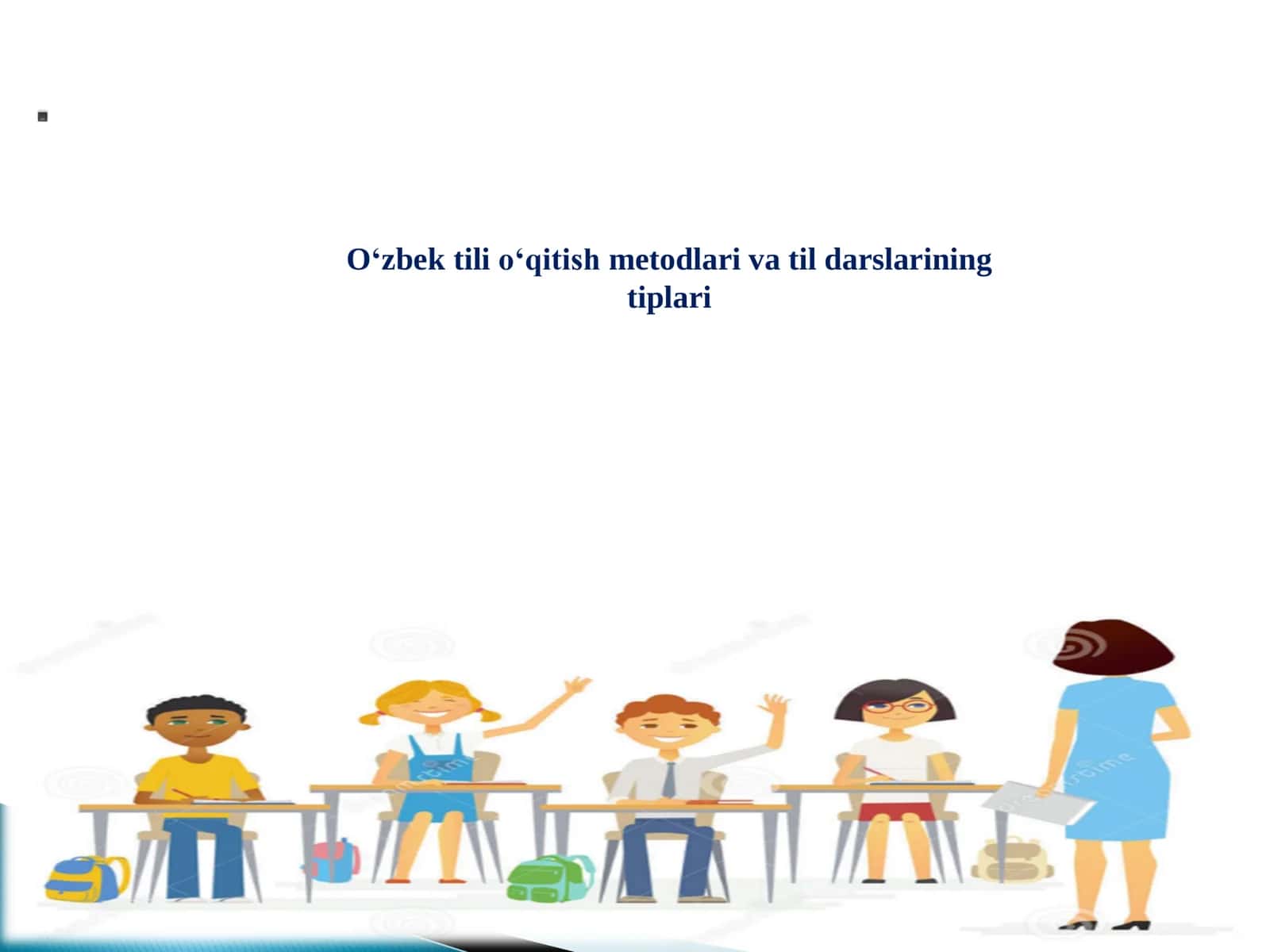 O‘zbek tili o‘qitish metodlari va til darslarining tiplari